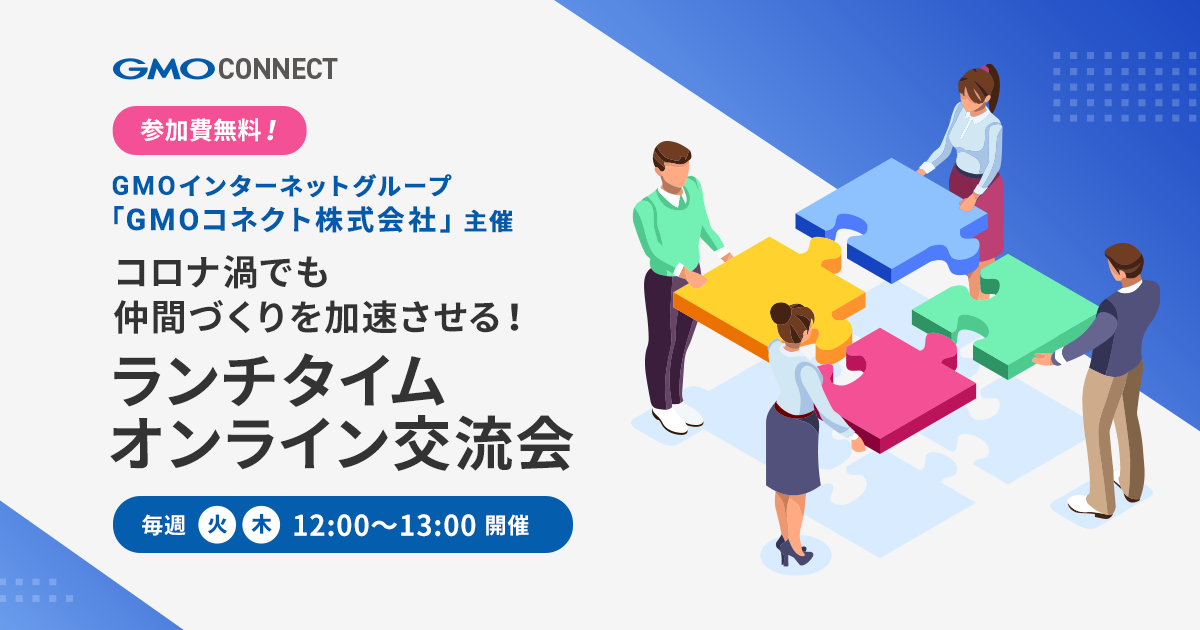 GMO CONNECT

参加費無料！

GMOインターネットグループ
「GMOコネクト株式会社」主催

コロナ渦でも
仲間づくりを加速させる！

ランチタイム
オンライン交流会

毎週 火 木 12:00〜13:00 開催